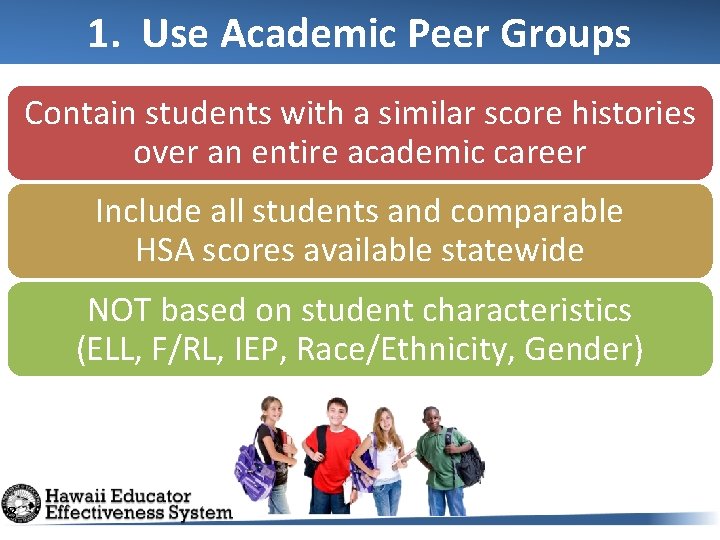 1. Use Academic Peer Groups

Contain students with a similar score histories over an entire academic career

Include all students and comparable HSA scores available statewide

NOT based on student characteristics (ELL, F/RL, IEP, Race/Ethnicity, Gender)

Hawaii Educator Effectiveness System